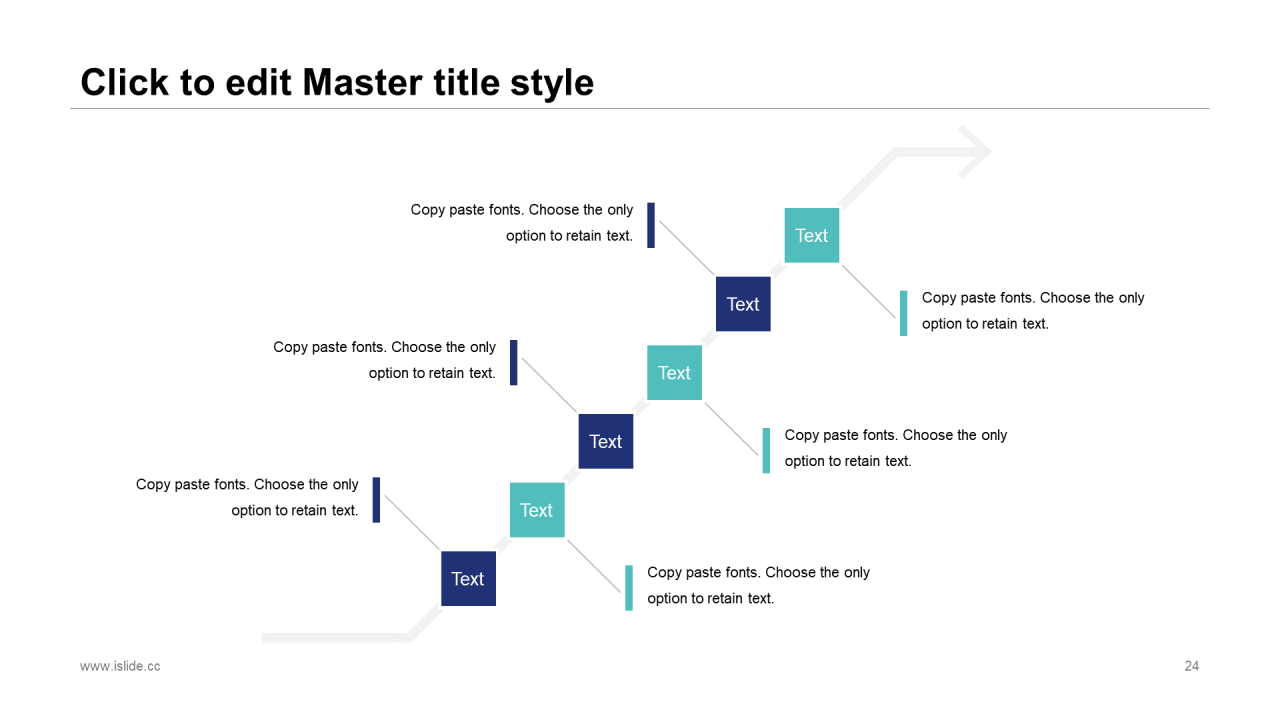 Click to edit Master title style

Copy paste fonts. Choose the only option to retain text.

Text

Text

Copy paste fonts. Choose the only option to retain text.

Copy paste fonts. Choose the only option to retain text.

Text

Text

Copy paste fonts. Choose the only option to retain text.

Copy paste fonts. Choose the only option to retain text.

Text

Text

Copy paste fonts. Choose the only option to retain text.

www.islide.cc

24